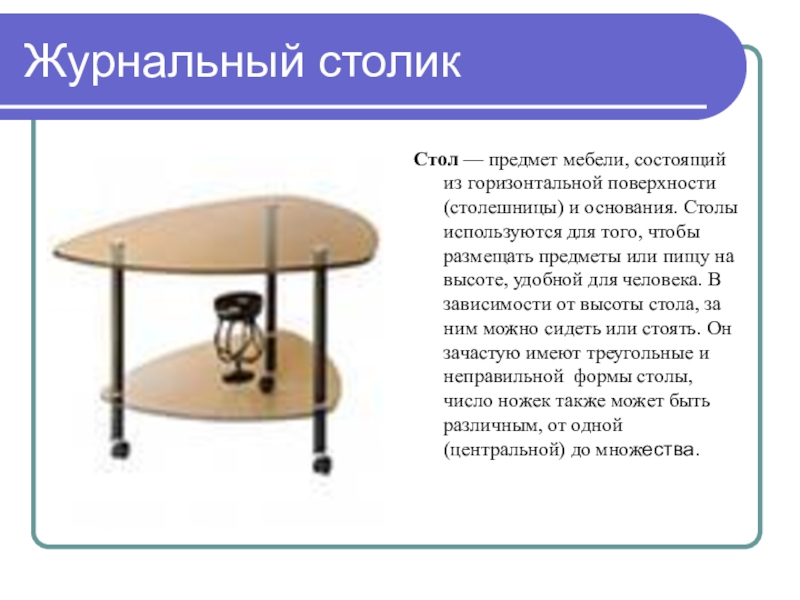 Журнальный столик

Стол — предмет мебели, состоящий из горизонтальной поверхности (столешницы) и основания. Столы используются для того, чтобы размещать предметы или пищу на высоте, удобной для человека. В зависимости от высоты стола, за ним можно сидеть или стоять. Он зачастую имеют треугольные и неправильной формы столы, число ножек также может быть различным, от одной (центральной) до множества.